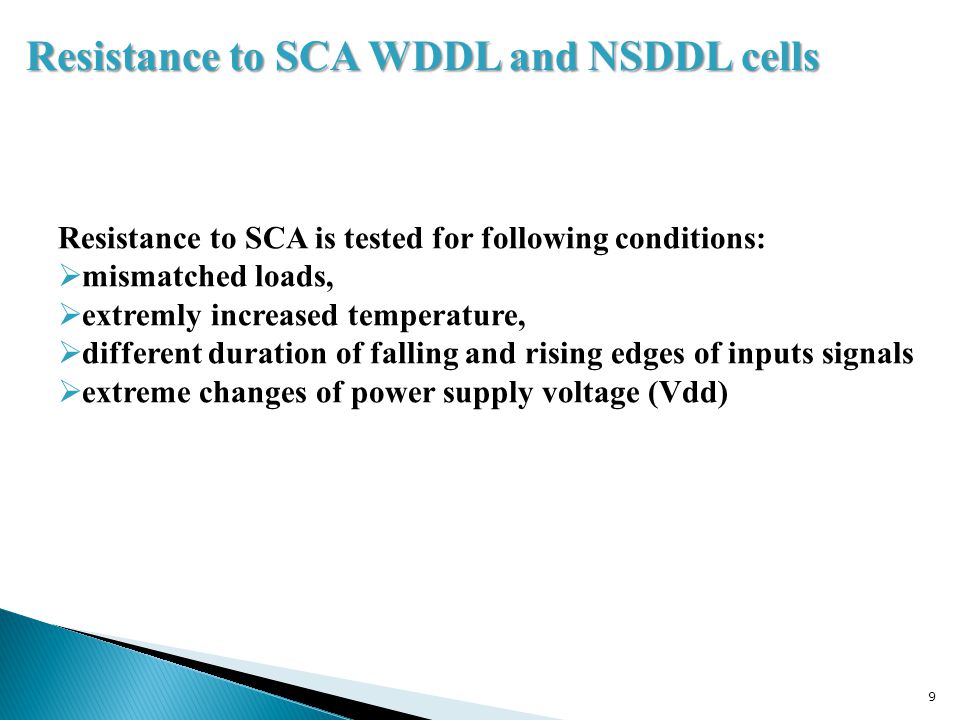 Resistance to SCA WDDL and NSDDL cells

Resistance to SCA is tested for following conditions:
➢mismatched loads,
➢extremly increased temperature,
➢different duration of falling and rising edges of inputs signals
➢extreme changes of power supply voltage (Vdd)

9